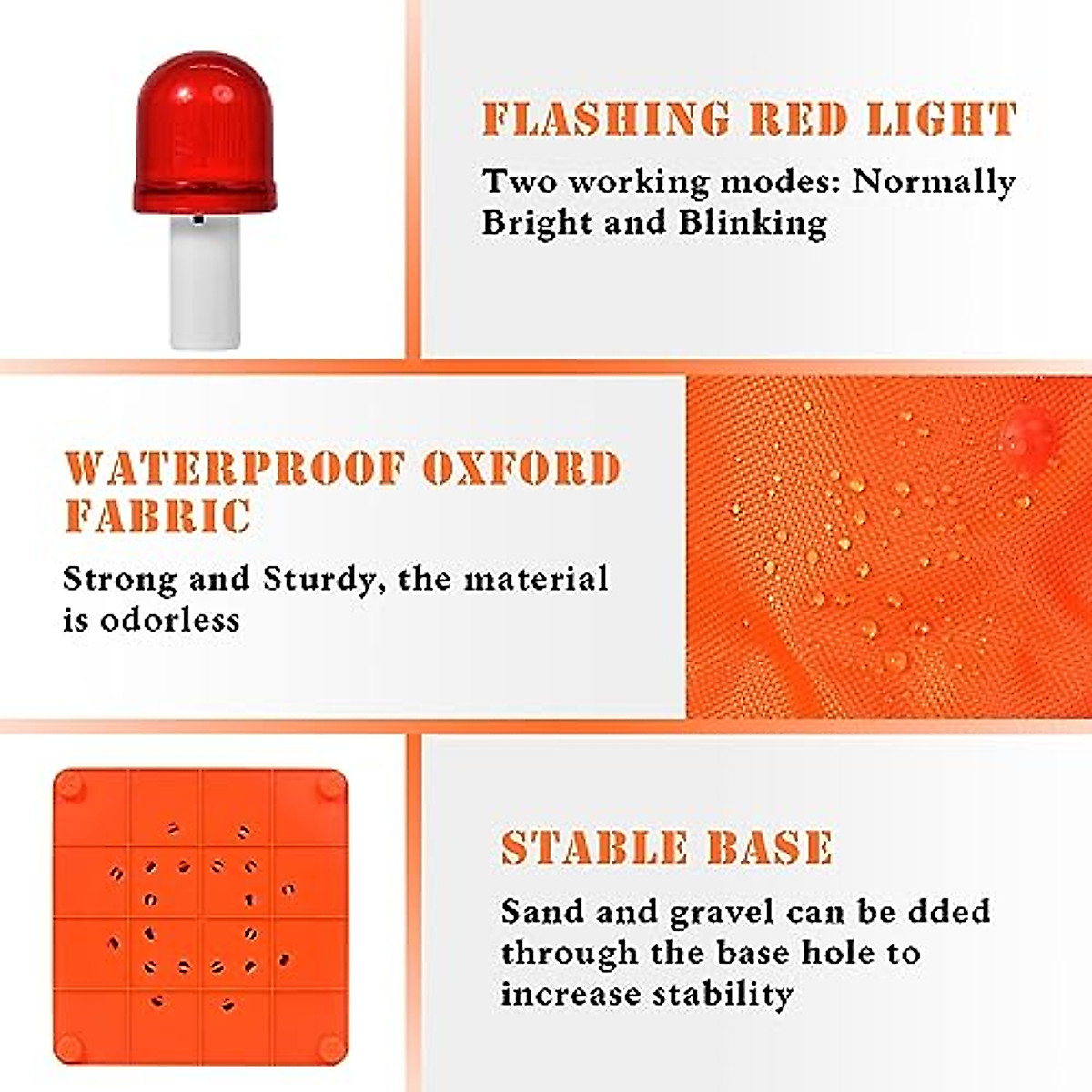 FLASHING RED LIGHT

Two working modes: Normally Bright and Blinking

WATERPROOF OXFORD FABRIC

Strong and Sturdy, the material is odorless

STABLE BASE

Sand and gravel can be dded through the base hole to increase stability